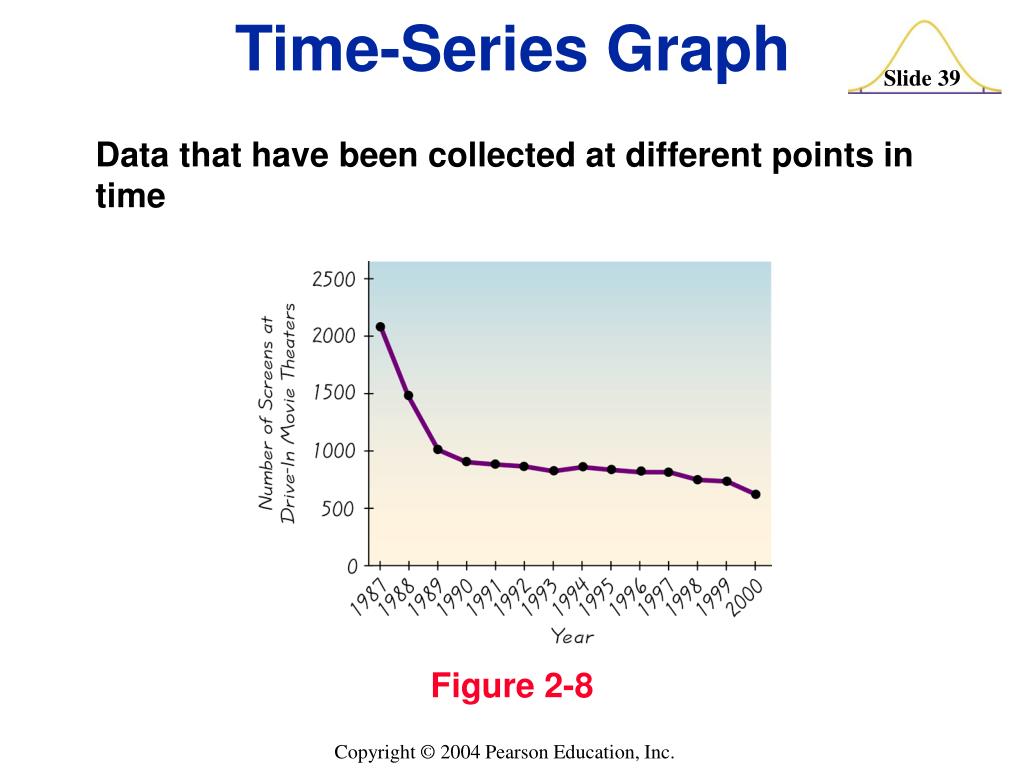 Time-Series Graph

Slide 39

Data that have been collected at different points in time

Number of Screens at Drive-In Movie Theaters

2500
2000
1500
1000
500
0

1987 1988 1989 1990 1991 1992 1993 1994 1995 1996 1997 1998 1999 2000

Year

Figure 2-8

Copyright © 2004 Pearson Education, Inc.